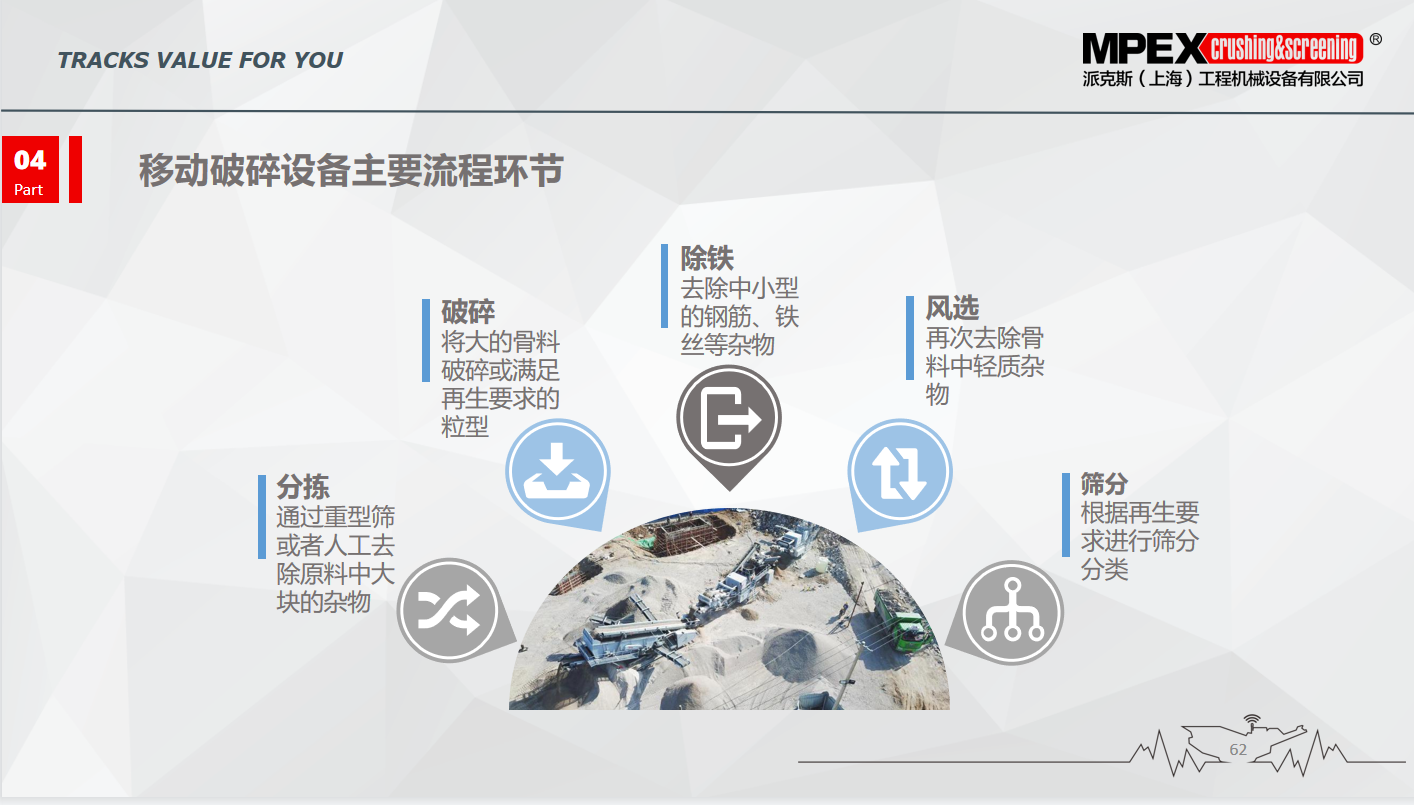 TRACKS VALUE FOR YOU

MPEX crushing&screening ®
派克斯（上海）工程机械设备有限公司

04
Part

移动破碎设备主要流程环节

分拣
通过重型筛或者人工去除原料中大块的杂物

破碎
将大的骨料破碎或满足再生要求的粒型

除铁
去除中小型的钢筋、铁丝等杂物

风选
再次去除骨料中轻质杂物

筛分
根据再生要求进行筛分分类

62